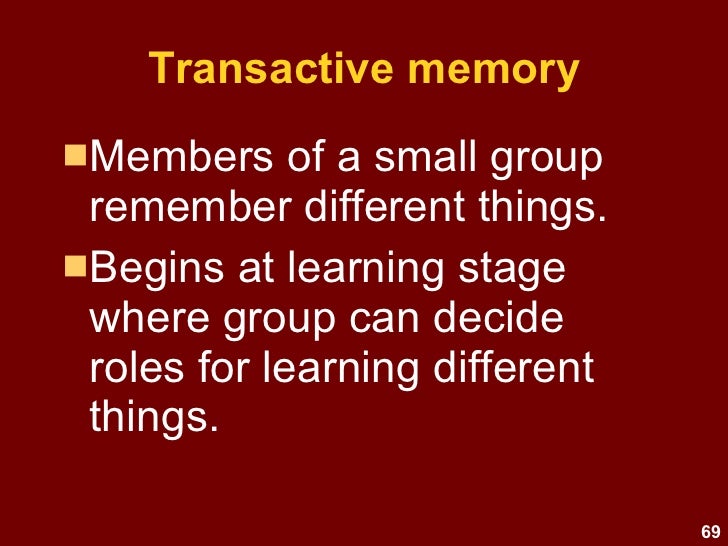 Transactive memory

Members of a small group remember different things.

Begins at learning stage where group can decide roles for learning different things.

69